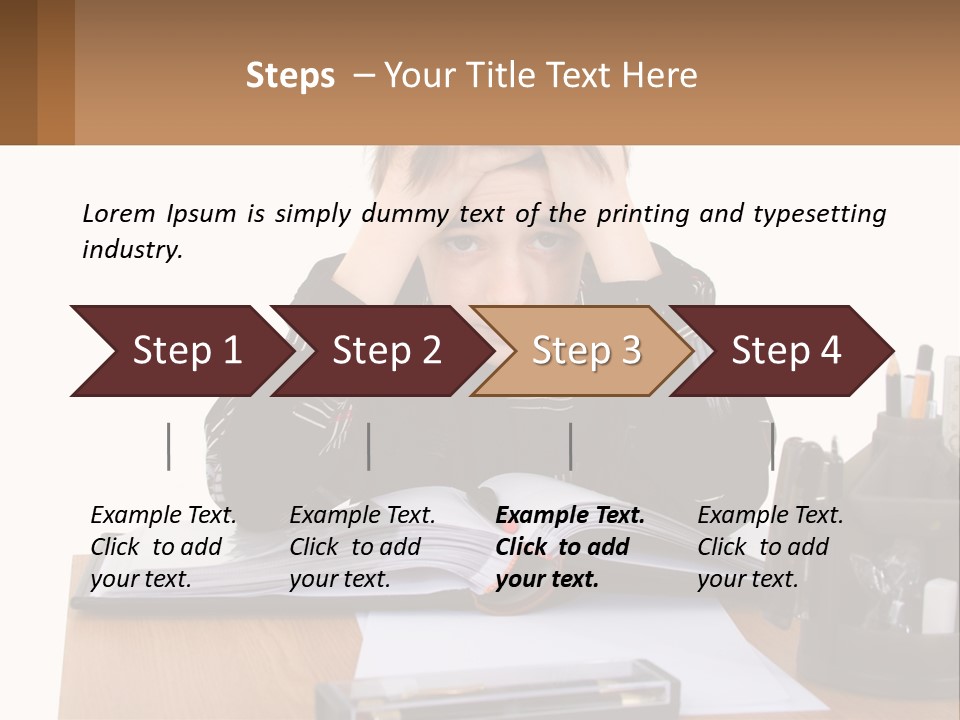 Steps – Your Title Text Here

Lorem Ipsum is simply dummy text of the printing and typesetting industry.

Step 1

Step 2

Step 3

Step 4

Example Text. Click to add your text.

Example Text. Click to add your text.

Example Text. Click to add your text.

Example Text. Click to add your text.